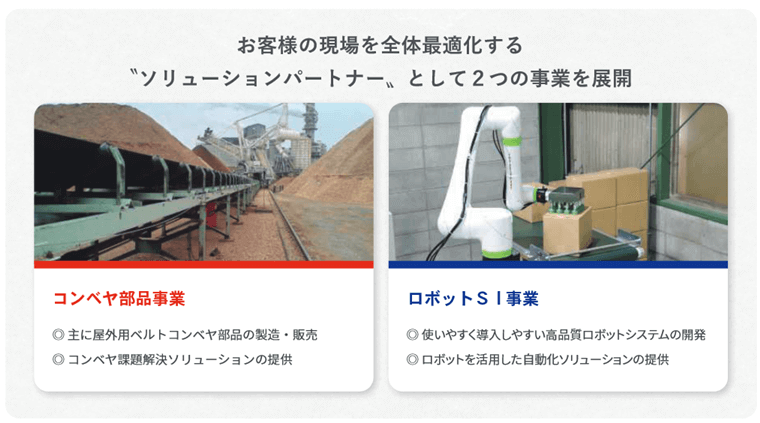 お客様の現場を全体最適化する
〝ソリューションパートナー〟として２つの事業を展開

コンベヤ部品事業

◎ 主に屋外用ベルトコンベヤ部品の製造・販売
◎ コンベヤ課題解決ソリューションの提供

ロボットＳＩ事業

◎ 使いやすく導入しやすい高品質ロボットシステムの開発
◎ ロボットを活用した自動化ソリューションの提供